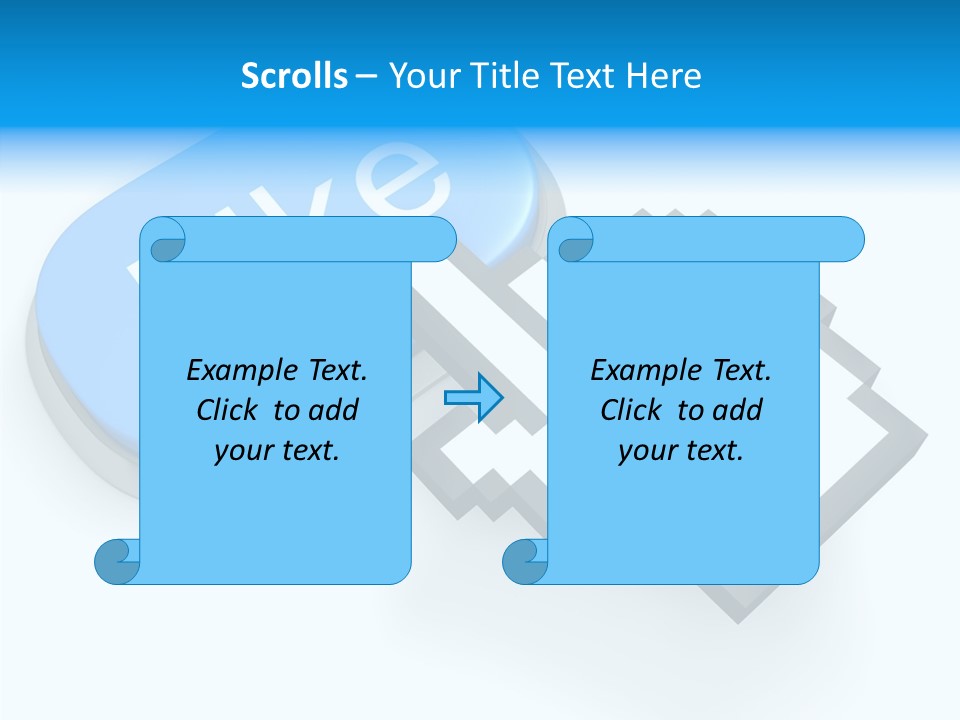 Scrolls – Your Title Text Here

Example Text. Click to add your text.

Example Text. Click to add your text.